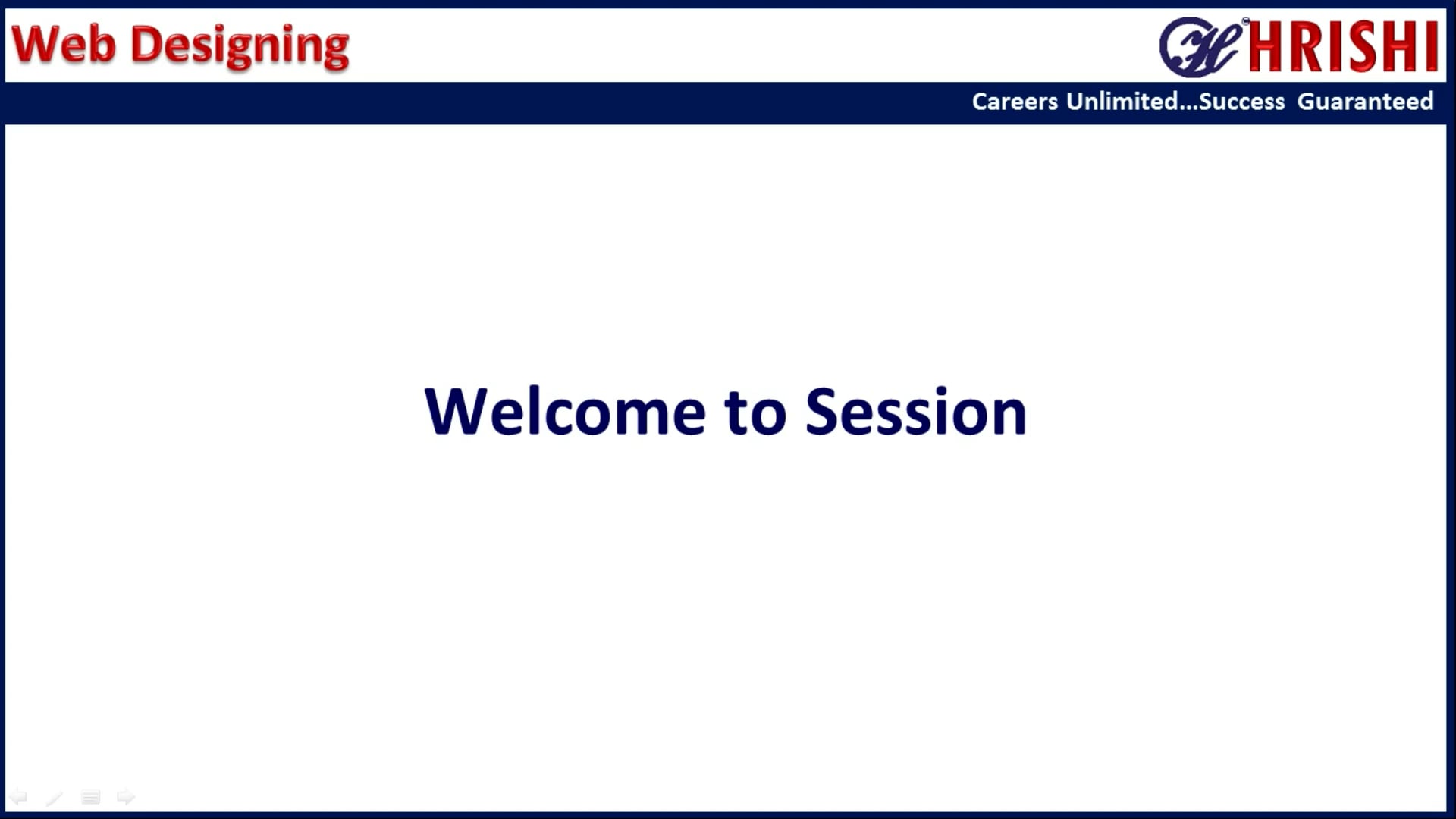 Web Designing

HRISHI

Careers Unlimited...Success Guaranteed

Welcome to Session